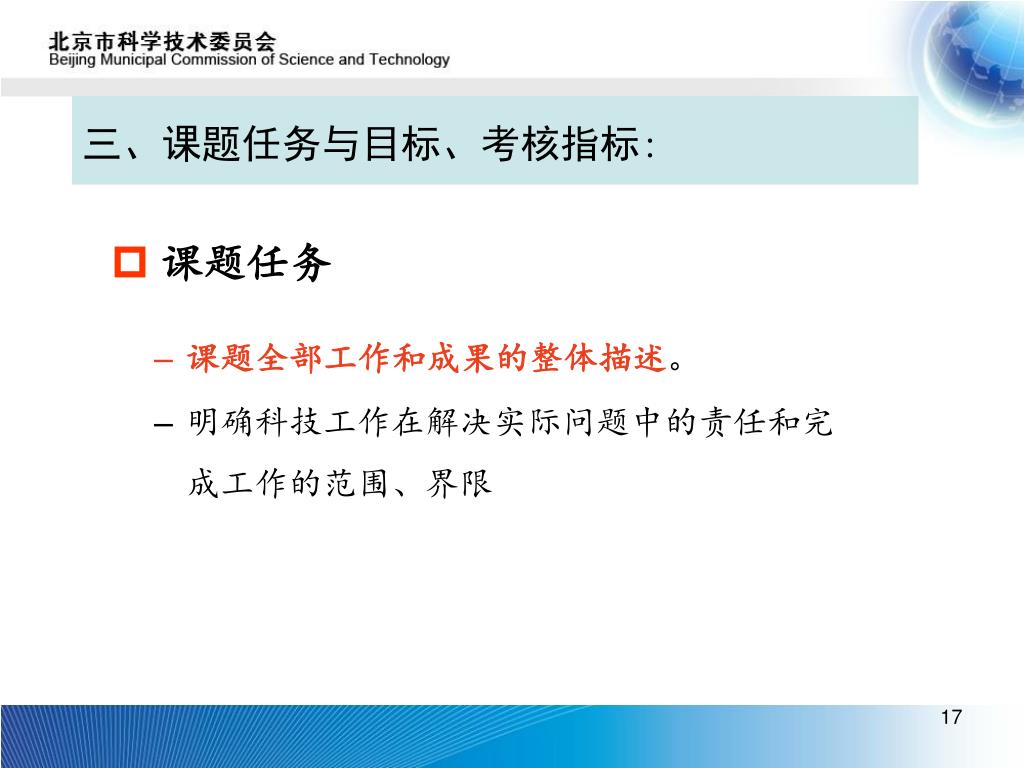 北京市科学技术委员会
Beijing Municipal Commission of Science and Technology

三、课题任务与目标、考核指标:

课题任务

– 课题全部工作和成果的整体描述。

– 明确科技工作在解决实际问题中的责任和完成工作的范围、界限

17